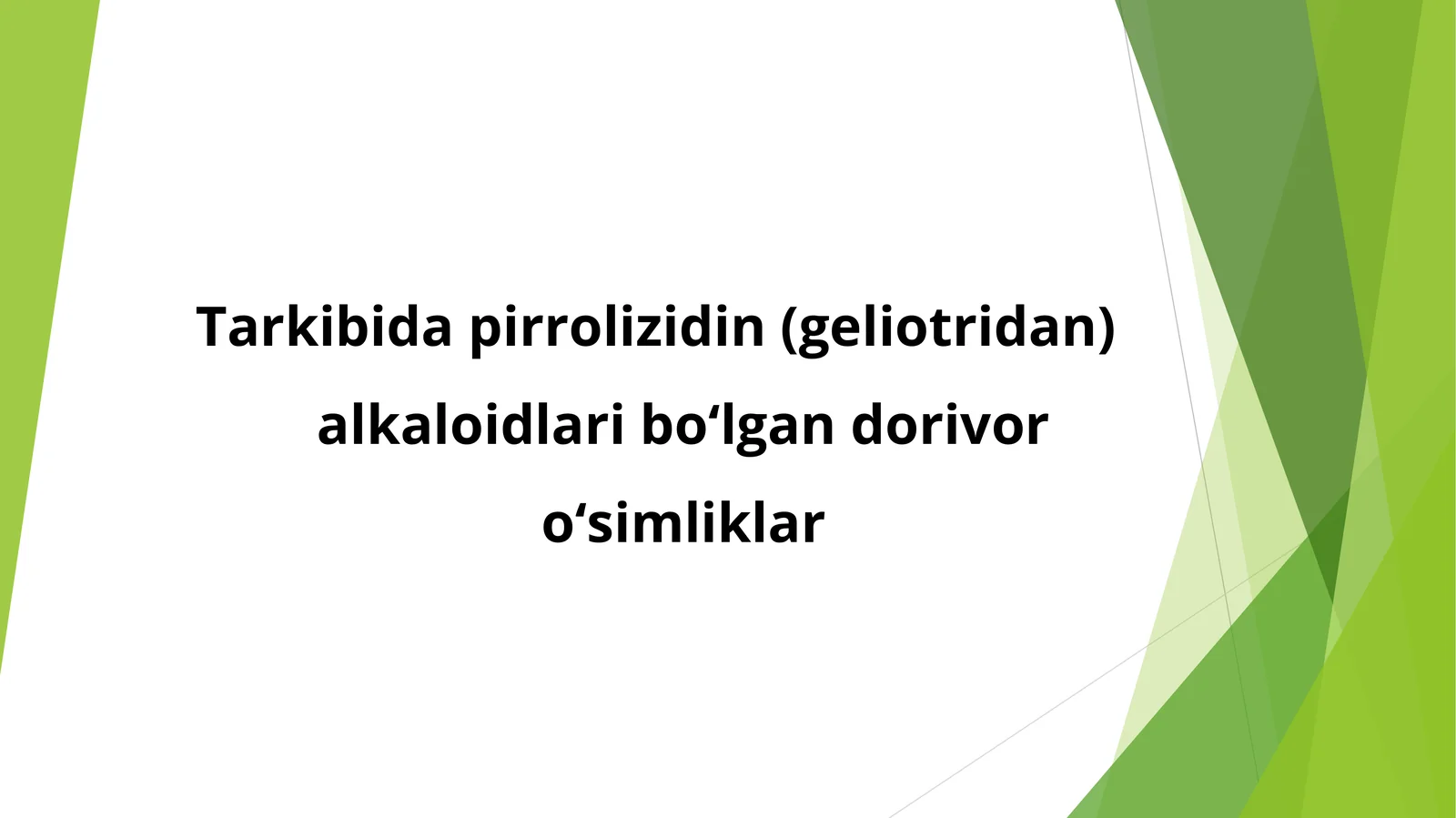 Tarkibida pirrolizidin (geliotridan) alkaloidlari bo‘lgan dorivor o‘simliklar